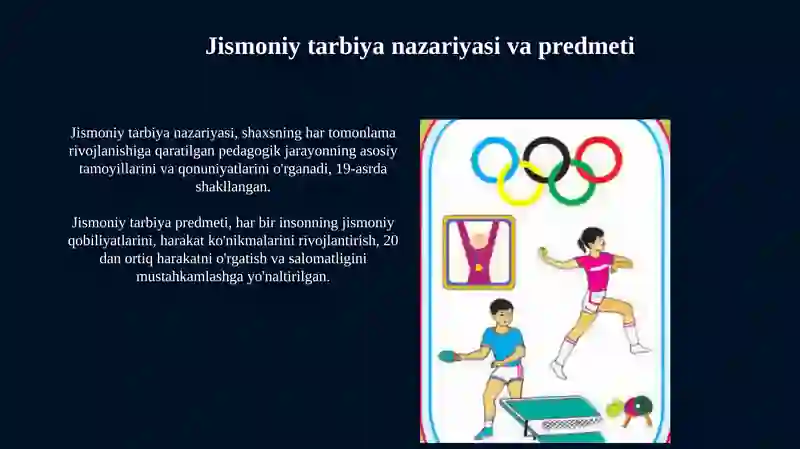 Jismoniy tarbiya nazariyasi va predmeti

Jismoniy tarbiya nazariyasi, shaxsning har tomonlama rivojlanishiga qaratilgan pedagogik jarayonning asosiy tamoyillarini va qonuniyatlarini o'rganadi, 19-asrda shakllangan.

Jismoniy tarbiya predmeti, har bir insonning jismoniy qobiliyatlarini, harakat ko'nikmalarini rivojlantirish, 20 dan ortiq harakatni o'rgatish va salomatligini mustahkamlashga yo'naltirilgan.